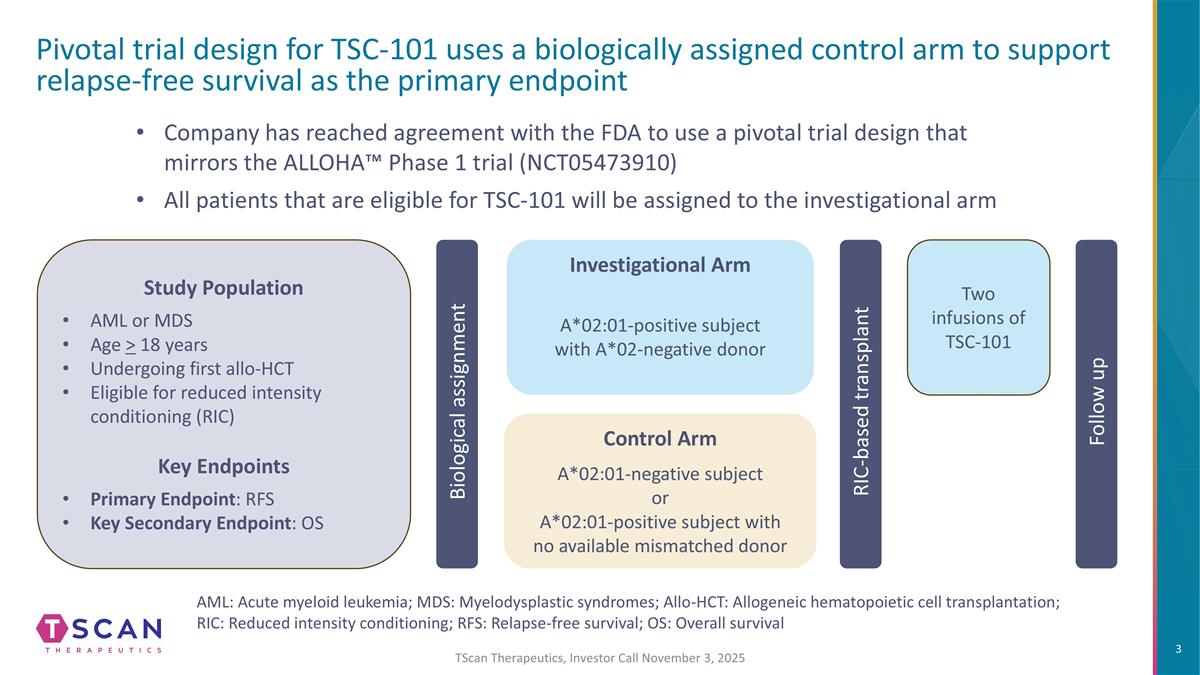 Pivotal trial design for TSC-101 uses a biologically assigned control arm to support relapse-free survival as the primary endpoint

• Company has reached agreement with the FDA to use a pivotal trial design that mirrors the ALLOHA™ Phase 1 trial (NCT05473910)
• All patients that are eligible for TSC-101 will be assigned to the investigational arm

Study Population
• AML or MDS
• Age $\geq$ 18 years
• Undergoing first allo-HCT
• Eligible for reduced intensity conditioning (RIC)

Key Endpoints
• Primary Endpoint: RFS
• Key Secondary Endpoint: OS

Biological assignment

Investigational Arm
A*02:01-positive subject with A*02-negative donor

Control Arm
A*02:01-negative subject
or
A*02:01-positive subject with no available mismatched donor

RIC-based transplant

Two infusions of TSC-101

Follow up

AML: Acute myeloid leukemia; MDS: Myelodysplastic syndromes; Allo-HCT: Allogeneic hematopoietic cell transplantation; RIC: Reduced intensity conditioning; RFS: Relapse-free survival; OS: Overall survival

TSCAN
THERAPEUTICS

TScan Therapeutics, Investor Call November 3, 2025

3